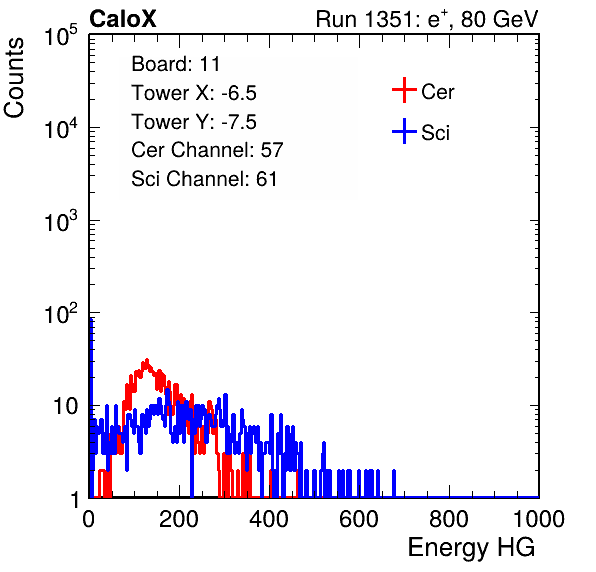 CaloX

Run 1351: $e^{+}$, 80 GeV

Counts

$10^5$

$10^4$

$10^3$

$10^2$

10

1

Board: 11

Tower X: -6.5

Tower Y: -7.5

Cer Channel: 57

Sci Channel: 61

Cer

Sci

0

200

400

600

800

1000

Energy HG